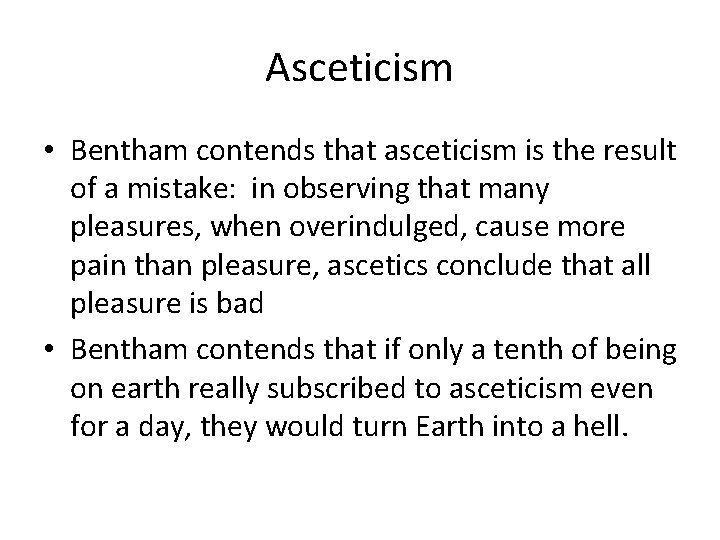 Asceticism

• Bentham contends that asceticism is the result of a mistake:  in observing that many pleasures, when overindulged, cause more pain than pleasure, ascetics conclude that all pleasure is bad

• Bentham contends that if only a tenth of being on earth really subscribed to asceticism even for a day, they would turn Earth into a hell.